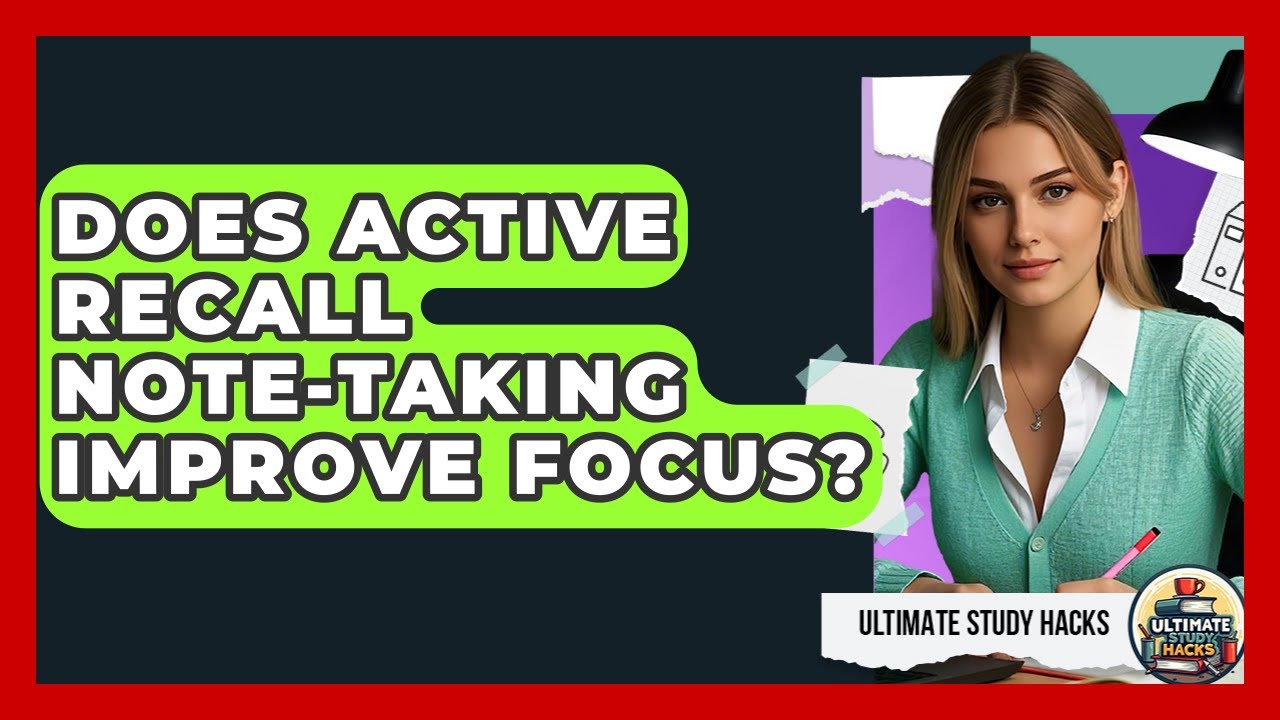 DOES ACTIVE RECALL NOTE-TAKING IMPROVE FOCUS?

ULTIMATE STUDY HACKS

ULTIMATE STUDY HACKS